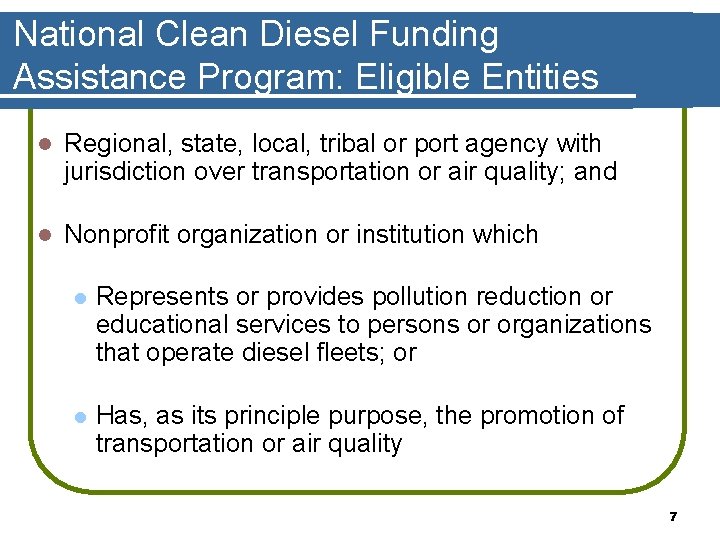 National Clean Diesel Funding Assistance Program: Eligible Entities

- Regional, state, local, tribal or port agency with jurisdiction over transportation or air quality; and

- Nonprofit organization or institution which

  - Represents or provides pollution reduction or educational services to persons or organizations that operate diesel fleets; or

  - Has, as its principle purpose, the promotion of transportation or air quality

7